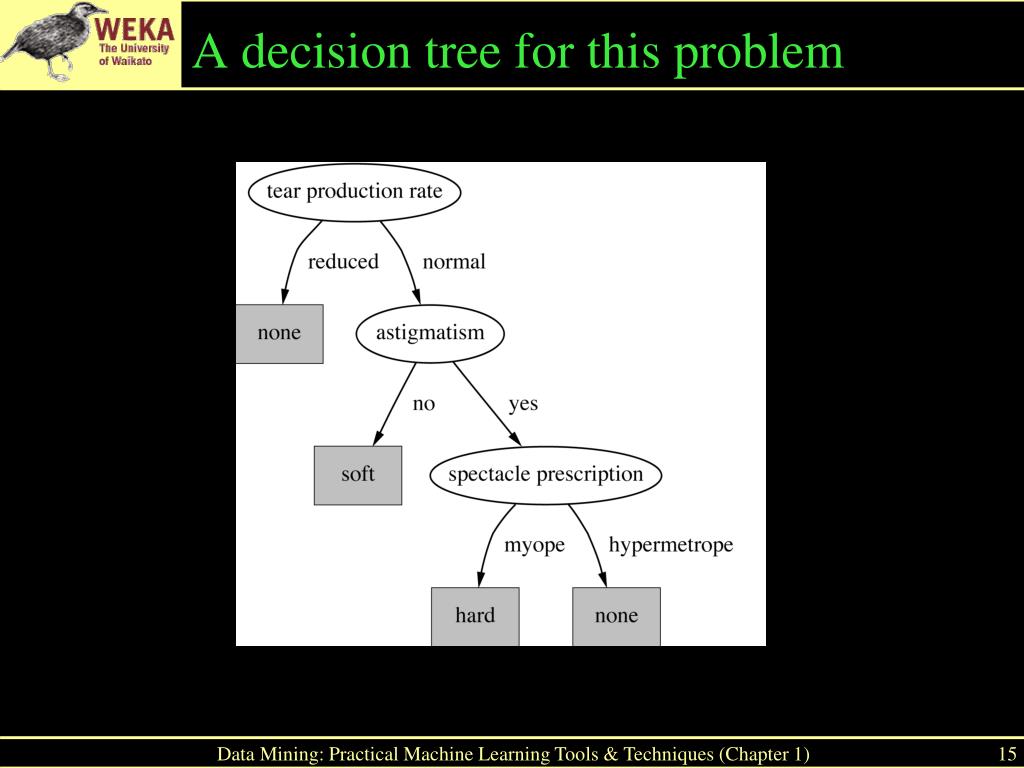 WEKA
The University of Waikato

A decision tree for this problem

tear production rate
reduced
normal
none
astigmatism
no
yes
soft
spectacle prescription
myope
hypermetrope
hard
none

Data Mining: Practical Machine Learning Tools & Techniques (Chapter 1)

15